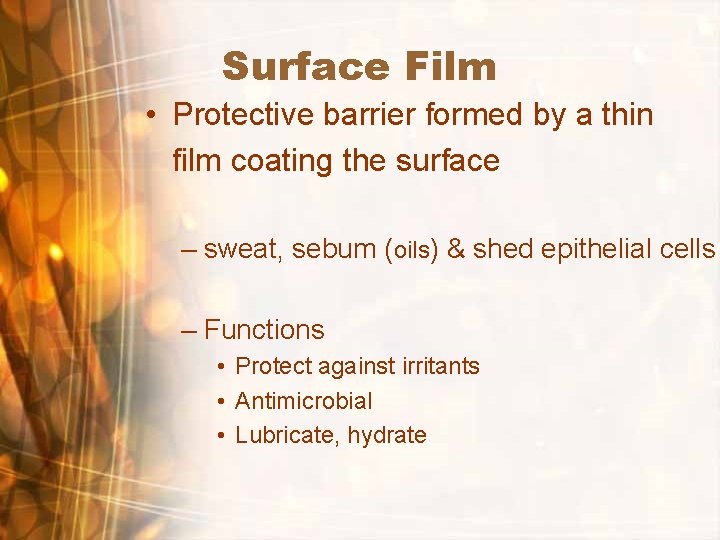 Surface Film

• Protective barrier formed by a thin film coating the surface

– sweat, sebum (oils) & shed epithelial cells

– Functions
• Protect against irritants
• Antimicrobial
• Lubricate, hydrate